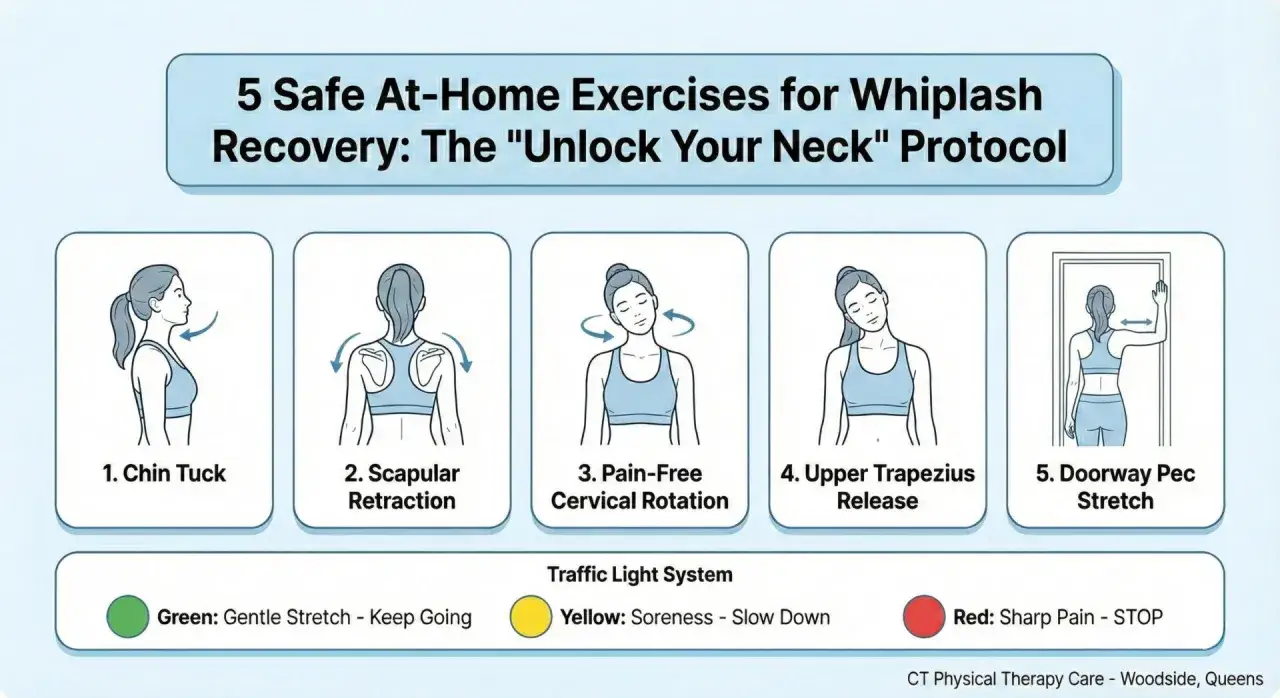 5 Safe At-Home Exercises for Whiplash Recovery: The "Unlock Your Neck" Protocol

1. Chin Tuck

2. Scapular Retraction

3. Pain-Free Cervical Rotation

4. Upper Trapezius Release

5. Doorway Pec Stretch

Traffic Light System

Green: Gentle Stretch - Keep Going

Yellow: Soreness - Slow Down

Red: Sharp Pain - STOP

CT Physical Therapy Care - Woodside, Queens